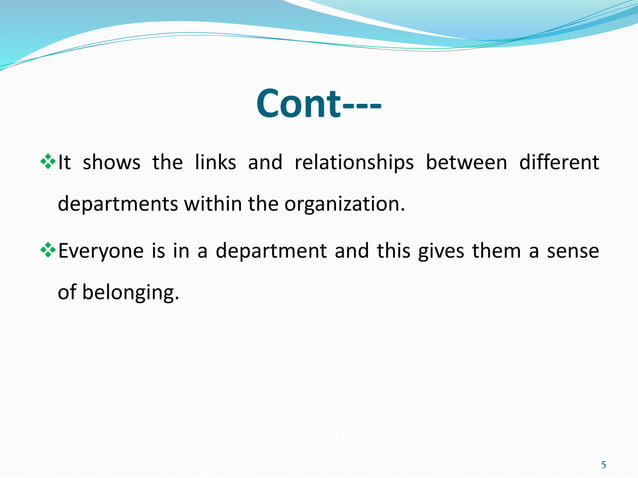 Cont---

❖It shows the links and relationships between different departments within the organization.

❖Everyone is in a department and this gives them a sense of belonging.

5